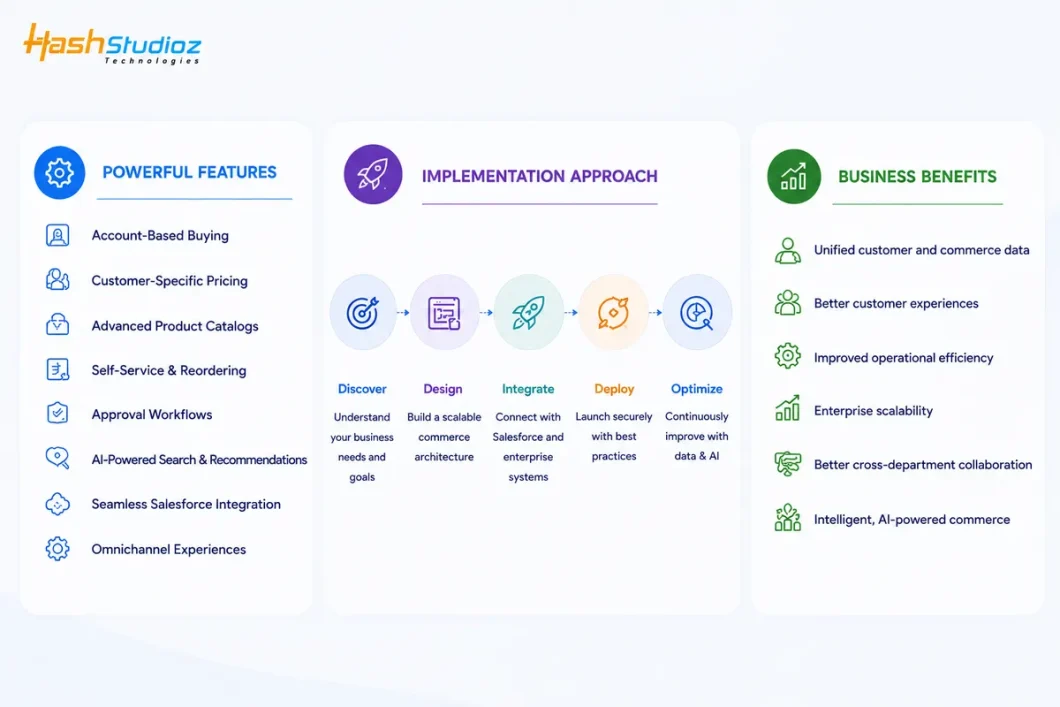 HashStudioz
Technologies

POWERFUL FEATURES

Account-Based Buying
Customer-Specific Pricing
Advanced Product Catalogs
Self-Service & Reordering
Approval Workflows
AI-Powered Search & Recommendations
Seamless Salesforce Integration
Omnichannel Experiences

IMPLEMENTATION APPROACH

Discover
Understand your business needs and goals

Design
Build a scalable commerce architecture

Integrate
Connect with Salesforce and enterprise systems

Deploy
Launch securely with best practices

Optimize
Continuously improve with data & AI

BUSINESS BENEFITS

Unified customer and commerce data
Better customer experiences
Improved operational efficiency
Enterprise scalability
Better cross-department collaboration
Intelligent, AI-powered commerce